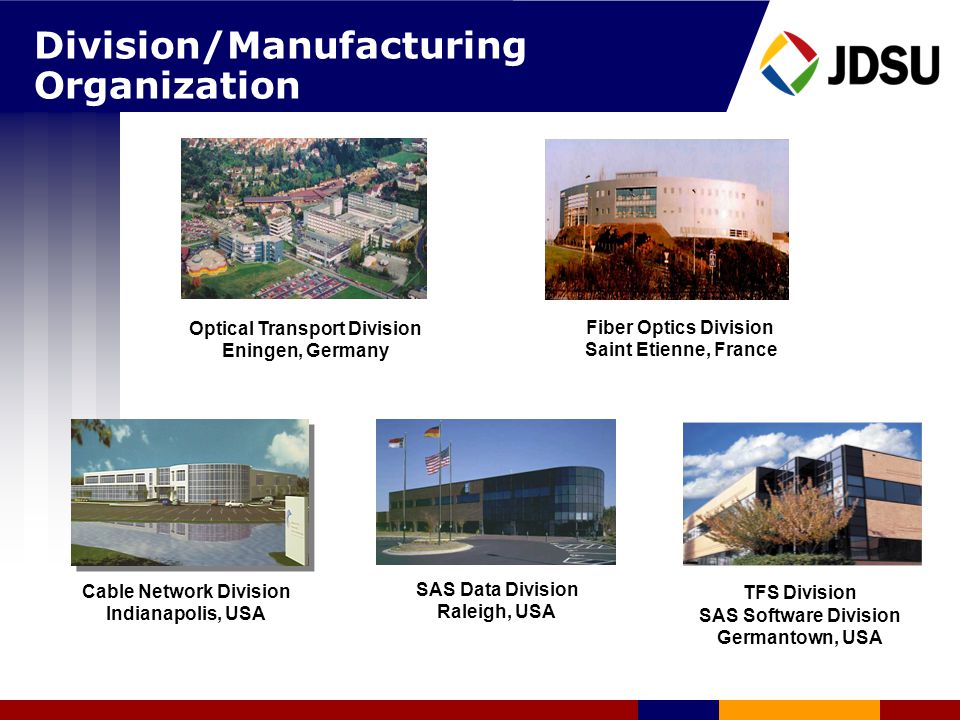 Division/Manufacturing Organization

JDSU

Optical Transport Division
Eningen, Germany

Fiber Optics Division
Saint Etienne, France

Cable Network Division
Indianapolis, USA

SAS Data Division
Raleigh, USA

TFS Division
SAS Software Division
Germantown, USA